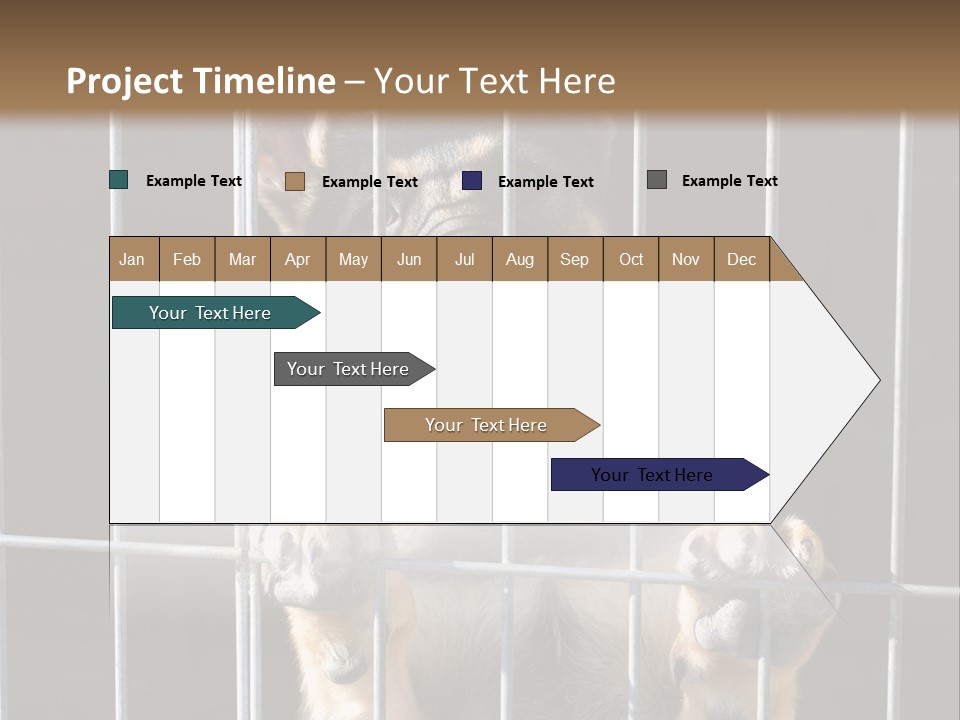 Project Timeline – Your Text Here

Example Text Example Text Example Text Example Text

| Jan | Feb | Mar | Apr | May | Jun | Jul | Aug | Sep | Oct | Nov | Dec |
|---|---|---|---|---|---|---|---|---|---|---|---|

Your Text Here

Your Text Here

Your Text Here

Your Text Here